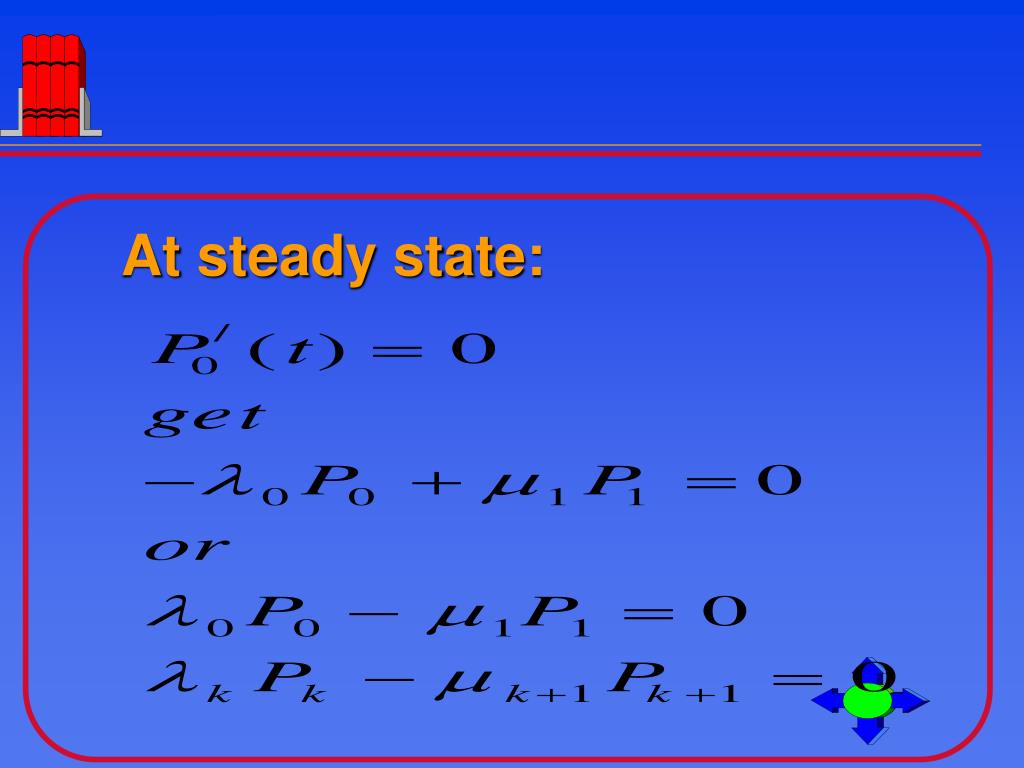 At steady state:

$P_0'(t) = 0$

$get$

$-\lambda_0 P_0 + \mu_1 P_1 = 0$

$or$

$\lambda_0 P_0 - \mu_1 P_1 = 0$

$\lambda_k P_k - \mu_{k+1} P_{k+1} = 0$